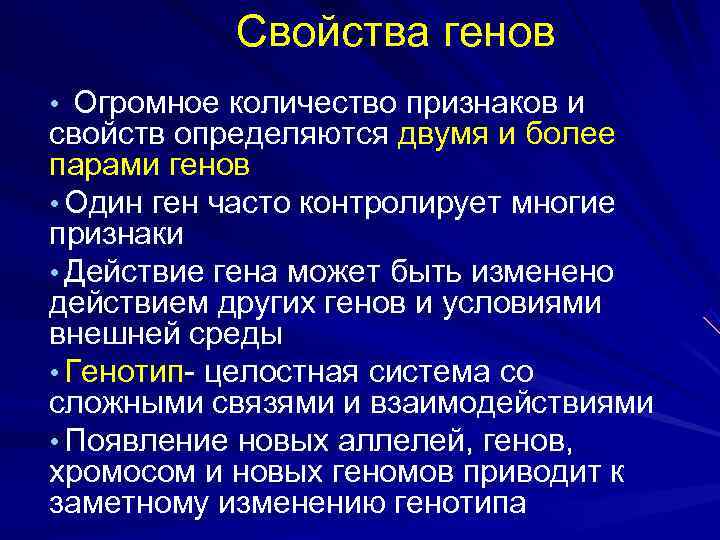 Свойства генов

• Огромное количество признаков и свойств определяются двумя и более парами генов

• Один ген часто контролирует многие признаки

• Действие гена может быть изменено действием других генов и условиями внешней среды

• Генотип- целостная система со сложными связями и взаимодействиями

• Появление новых аллелей, генов, хромосом и новых геномов приводит к заметному изменению генотипа